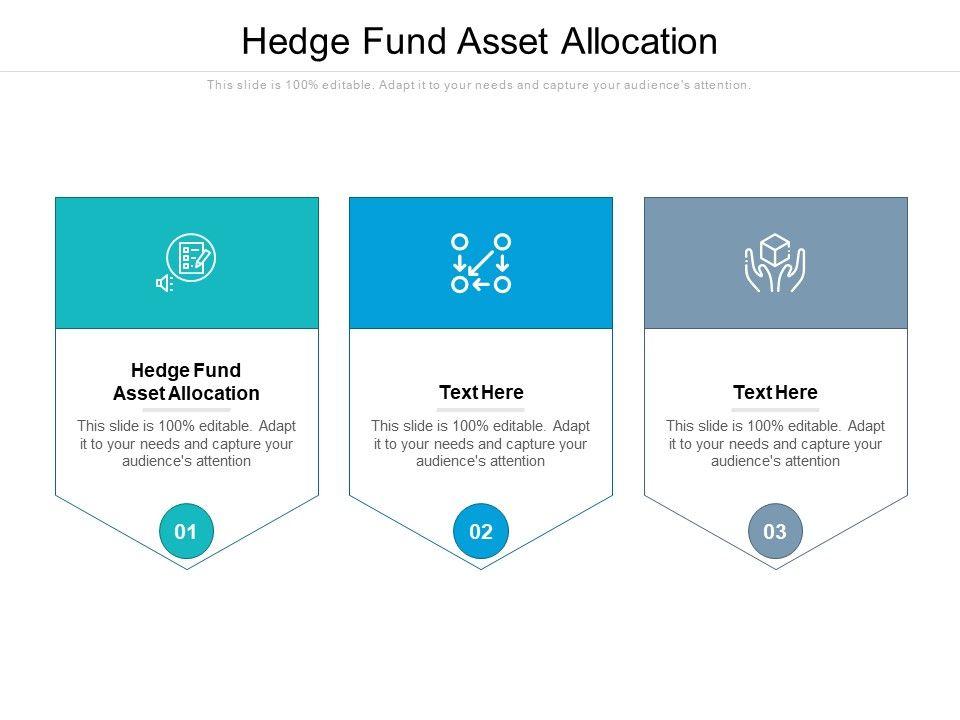 Hedge Fund Asset Allocation

This slide is 100% editable. Adapt it to your needs and capture your audience's attention.

Hedge Fund Asset Allocation

This slide is 100% editable. Adapt it to your needs and capture your audience's attention

01

Text Here

This slide is 100% editable. Adapt it to your needs and capture your audience's attention

02

Text Here

This slide is 100% editable. Adapt it to your needs and capture your audience's attention

03